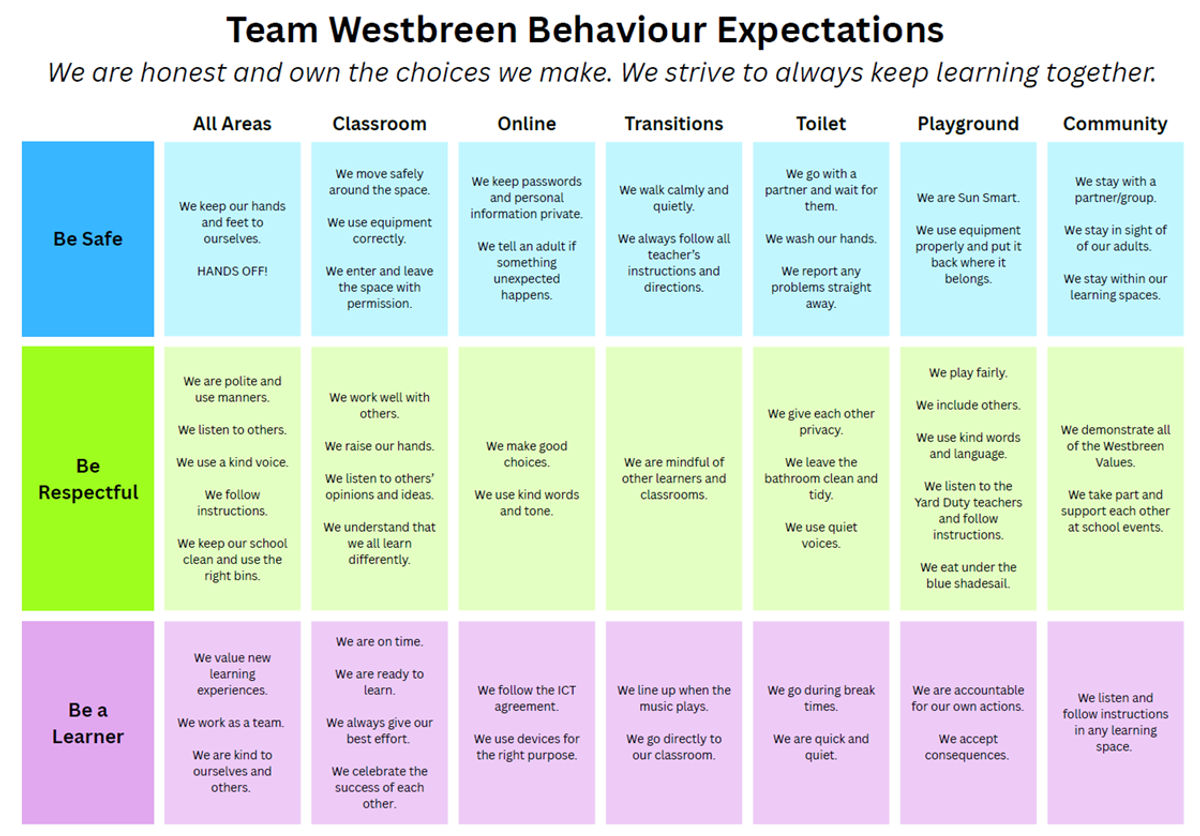 Team Westbreen Behaviour Expectations

We are honest and own the choices we make. We strive to always keep learning together.

| | All Areas | Classroom | Online | Transitions | Toilet | Playground | Community |
|---|---|---|---|---|---|---|---|
| Be Safe | We keep our hands and feet to ourselves. HANDS OFF! | We move safely around the space. We use equipment correctly. We enter and leave the space with permission. | We keep passwords and personal information private. We tell an adult if something unexpected happens. | We walk calmly and quietly. We always follow all teacher's instructions and directions. | We go with a partner and wait for them. We wash our hands. We report any problems straight away. | We are Sun Smart. We use equipment properly and put it back where it belongs. | We stay with a partner/group. We stay in sight of of our adults. We stay within our learning spaces. |
| Be Respectful | We are polite and use manners. We listen to others. We use a kind voice. We follow instructions. We keep our school clean and use the right bins. | We work well with others. We raise our hands. We listen to others' opinions and ideas. We understand that we all learn differently. | We make good choices. We use kind words and tone. | We are mindful of other learners and classrooms. | We give each other privacy. We leave the bathroom clean and tidy. We use quiet voices. | We play fairly. We include others. We use kind words and language. We listen to the Yard Duty teachers and follow instructions. We eat under the blue shadesail. | We demonstrate all of the Westbreen Values. We take part and support each other at school events. |
| Be a Learner | We value new learning experiences. We work as a team. We are kind to ourselves and others. | We are on time. We are ready to learn. We always give our best effort. We celebrate the success of each other. | We follow the ICT agreement. We use devices for the right purpose. | We line up when the music plays. We go directly to our classroom. | We go during break times. We are quick and quiet. | We are accountable for our own actions. We accept consequences. | We listen and follow instructions in any learning space. |